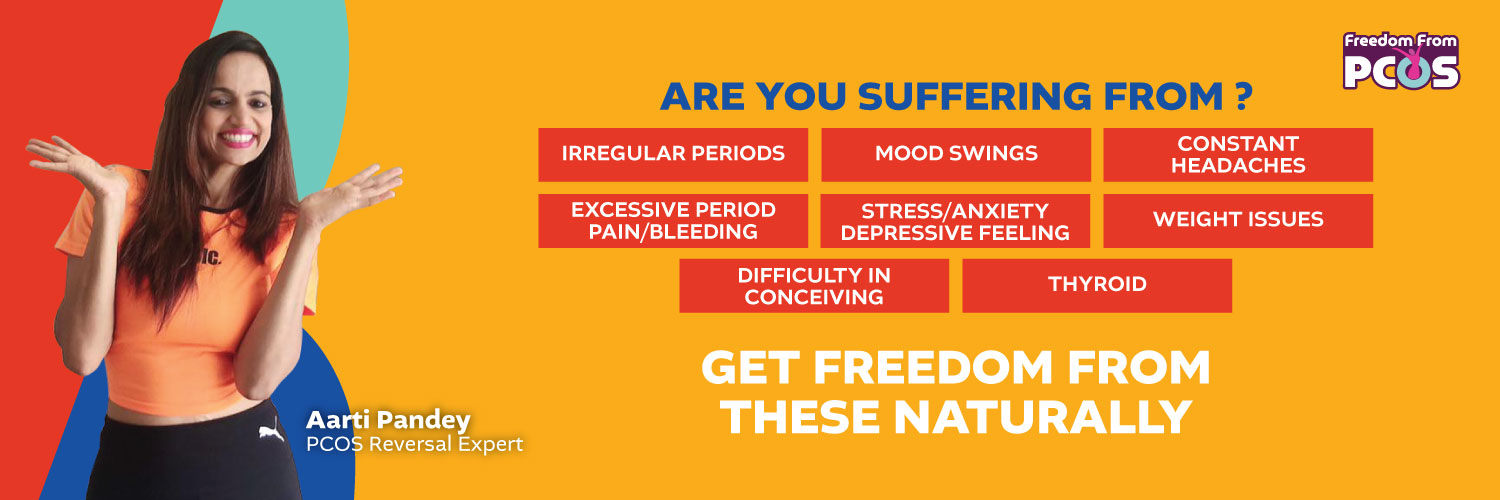 Freedom From PCOS

ARE YOU SUFFERING FROM ?

IRREGULAR PERIODS

MOOD SWINGS

CONSTANT HEADACHES

EXCESSIVE PERIOD PAIN/BLEEDING

STRESS/ANXIETY DEPRESSIVE FEELING

WEIGHT ISSUES

DIFFICULTY IN CONCEIVING

THYROID

GET FREEDOM FROM THESE NATURALLY

Aarti Pandey
PCOS Reversal Expert